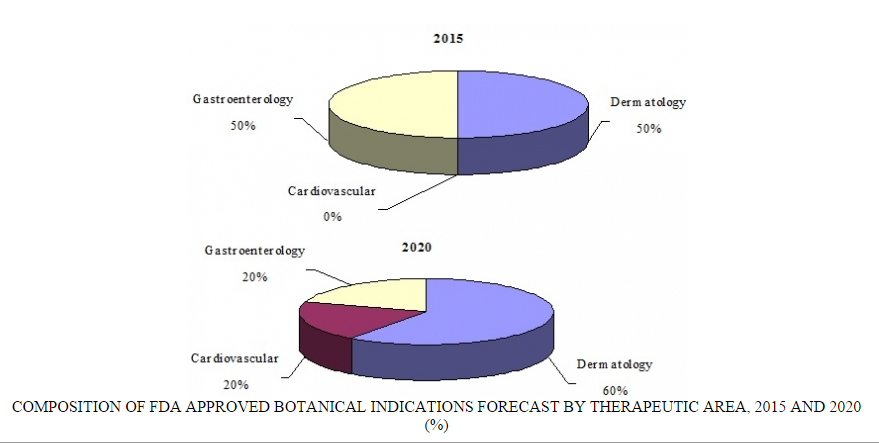 2015

Gastroenterology
50%

Dermatology
50%

Cardiovascular
0%

2020

Gastroenterology
20%

Cardiovascular
20%

Dermatology
60%

COMPOSITION OF FDA APPROVED BOTANICAL INDICATIONS FORECAST BY THERAPEUTIC AREA, 2015 AND 2020 (%)